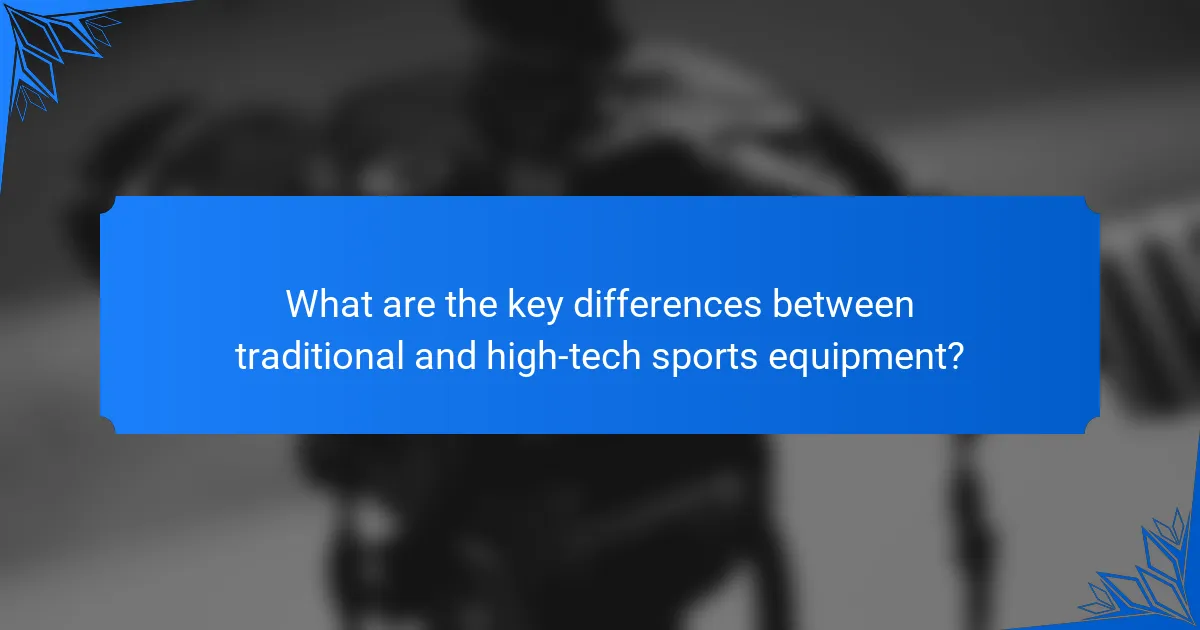 What are the key differences between traditional and high-tech sports equipment?